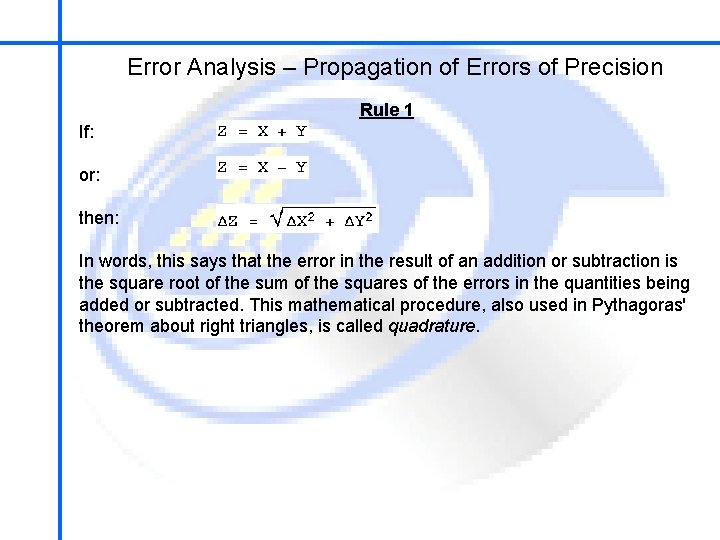 Error Analysis – Propagation of Errors of Precision

Rule 1

If: $Z = X + Y$

or: $Z = X - Y$

then: $\Delta Z = \sqrt{\Delta X^2 + \Delta Y^2}$

In words, this says that the error in the result of an addition or subtraction is the square root of the sum of the squares of the errors in the quantities being added or subtracted. This mathematical procedure, also used in Pythagoras' theorem about right triangles, is called quadrature.